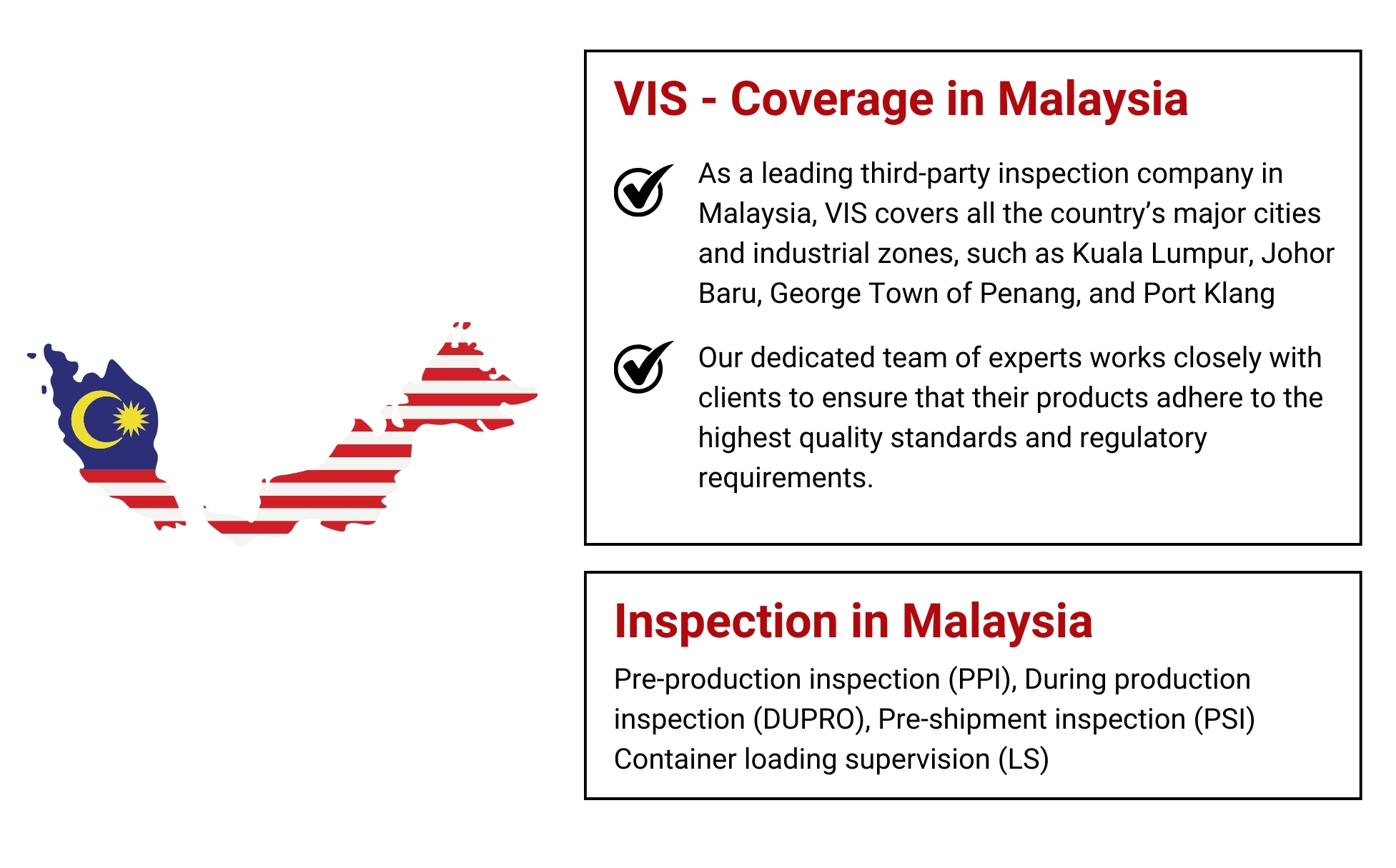 VIS - Coverage in Malaysia

As a leading third-party inspection company in Malaysia, VIS covers all the country's major cities and industrial zones, such as Kuala Lumpur, Johor Baru, George Town of Penang, and Port Klang

Our dedicated team of experts works closely with clients to ensure that their products adhere to the highest quality standards and regulatory requirements.

Inspection in Malaysia

Pre-production inspection (PPI), During production inspection (DUPRO), Pre-shipment inspection (PSI) Container loading supervision (LS)